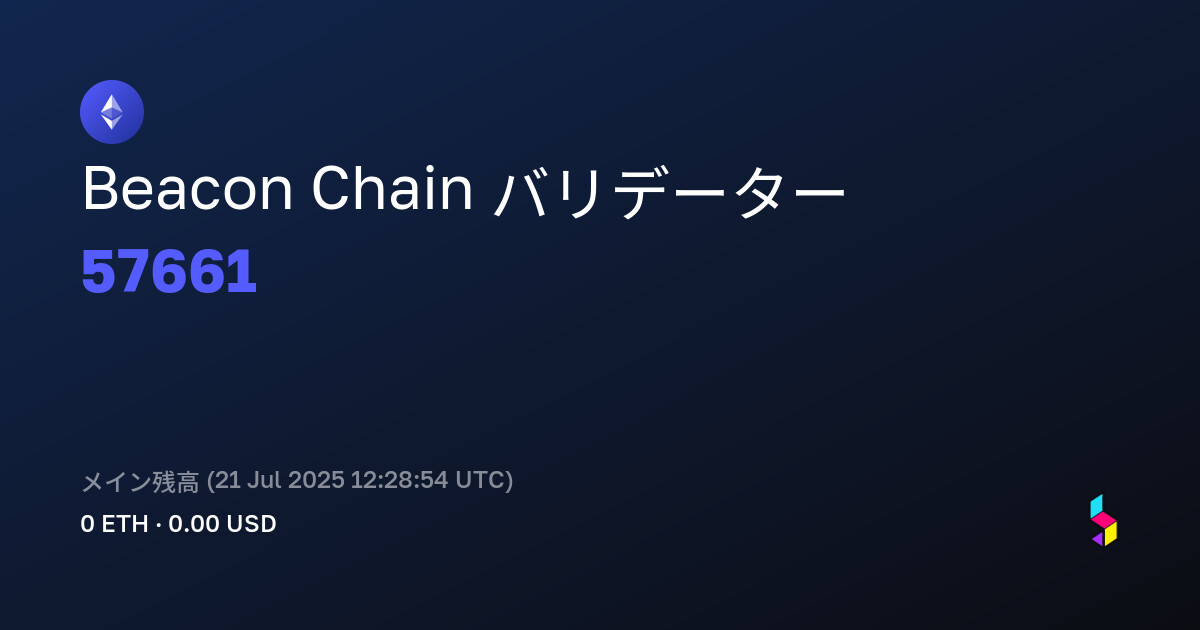 Beacon Chain バリデーター
57661

メイン残高 (21 Jul 2025 12:28:54 UTC)
0 ETH · 0.00 USD